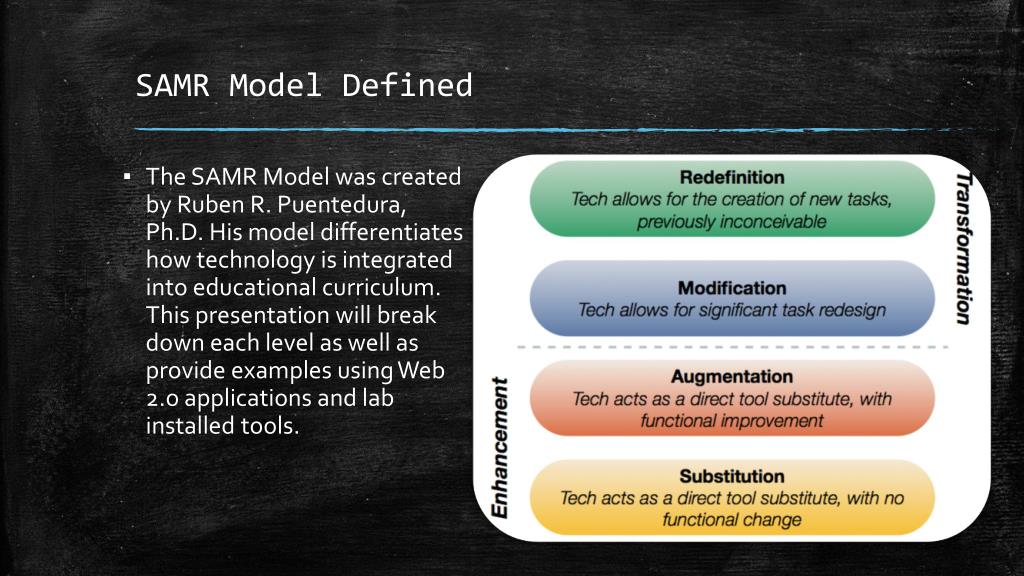 SAMR Model Defined

▪ The SAMR Model was created by Ruben R. Puentedura, Ph.D. His model differentiates how technology is integrated into educational curriculum. This presentation will break down each level as well as provide examples using Web 2.0 applications and lab installed tools.

Redefinition
Tech allows for the creation of new tasks, previously inconceivable

Modification
Tech allows for significant task redesign

Transformation

Augmentation
Tech acts as a direct tool substitute, with functional improvement

Substitution
Tech acts as a direct tool substitute, with no functional change

Enhancement